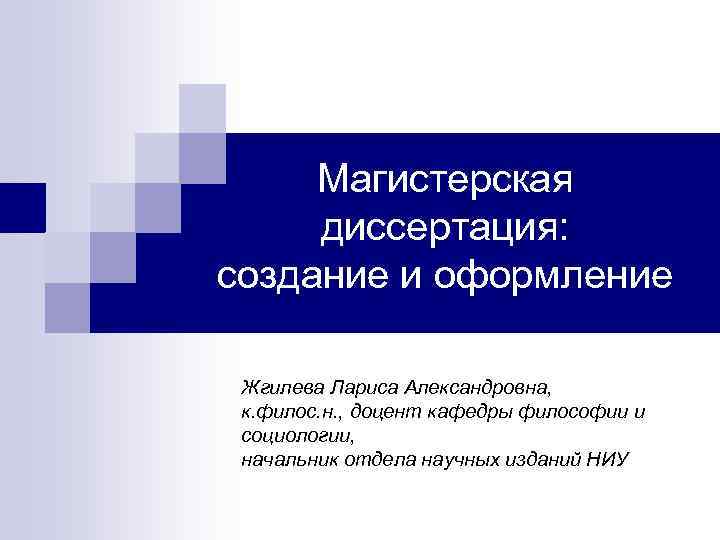 Магистерская диссертация: создание и оформление

Жгилева Лариса Александровна,
к.филос.н., доцент кафедры философии и социологии,
начальник отдела научных изданий НИУ